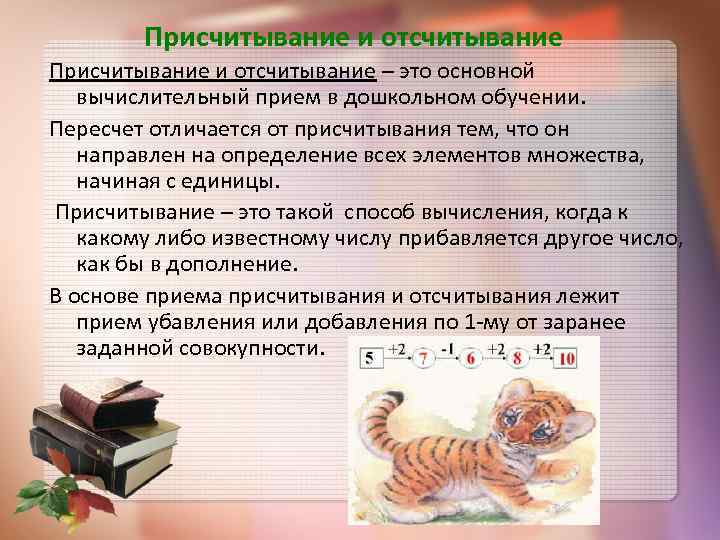 Присчитывание и отсчитывание

Присчитывание и отсчитывание – это основной вычислительный прием в дошкольном обучении.

Пересчет отличается от присчитывания тем, что он направлен на определение всех элементов множества, начиная с единицы.

Присчитывание – это такой способ вычисления, когда к какому либо известному числу прибавляется другое число, как бы в дополнение.

В основе приема присчитывания и отсчитывания лежит прием убавления или добавления по 1-му от заранее заданной совокупности.

5 +2 7 -1 6 +2 8 +2 10